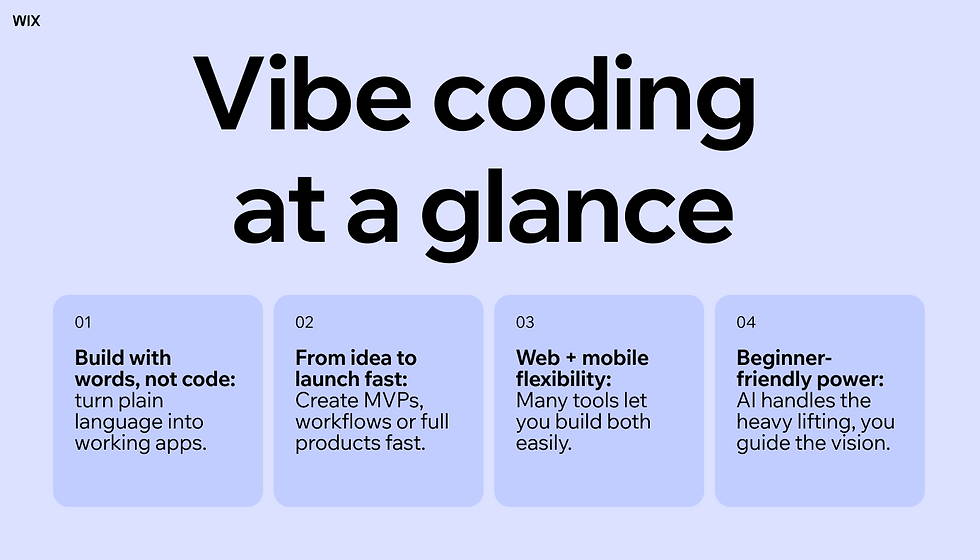 WIX

Vibe coding at a glance

01

Build with words, not code: turn plain language into working apps.

02

From idea to launch fast: Create MVPs, workflows or full products fast.

03

Web + mobile flexibility: Many tools let you build both easily.

04

Beginner-friendly power: AI handles the heavy lifting, you guide the vision.